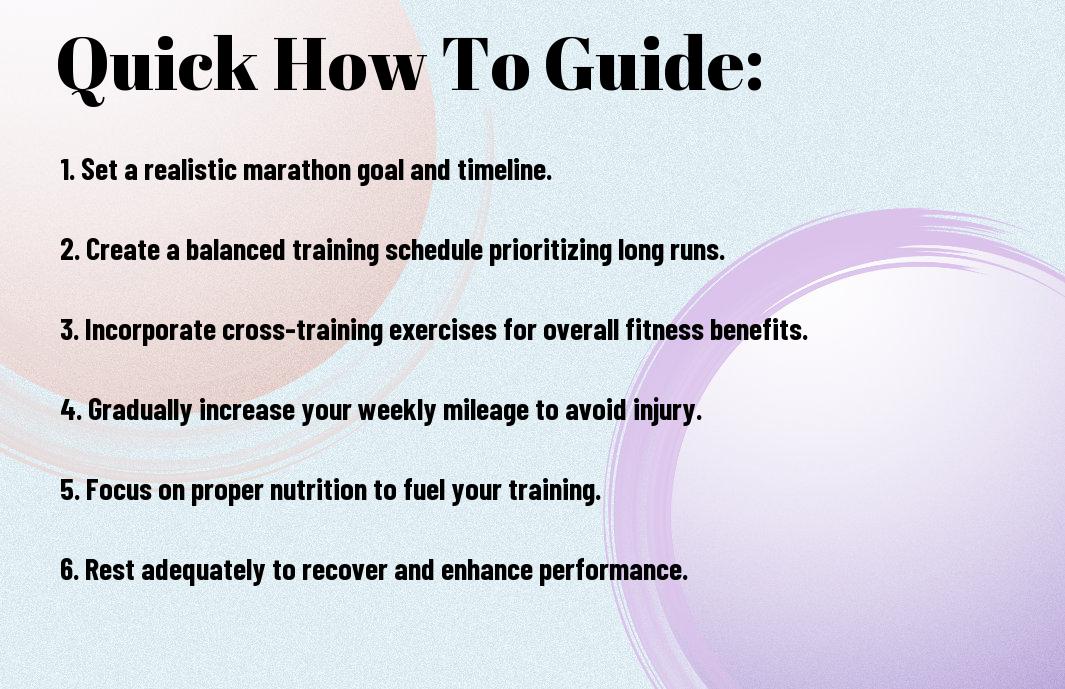 Quick How To Guide:

1. Set a realistic marathon goal and timeline.

2. Create a balanced training schedule prioritizing long runs.

3. Incorporate cross-training exercises for overall fitness benefits.

4. Gradually increase your weekly mileage to avoid injury.

5. Focus on proper nutrition to fuel your training.

6. Rest adequately to recover and enhance performance.